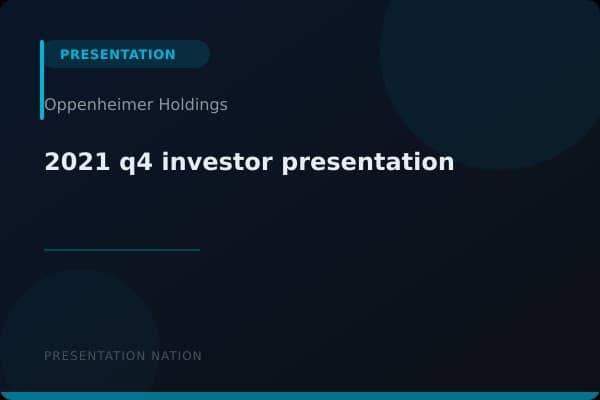 PRESENTATION

Oppenheimer Holdings

2021 q4 investor presentation

PRESENTATION NATION